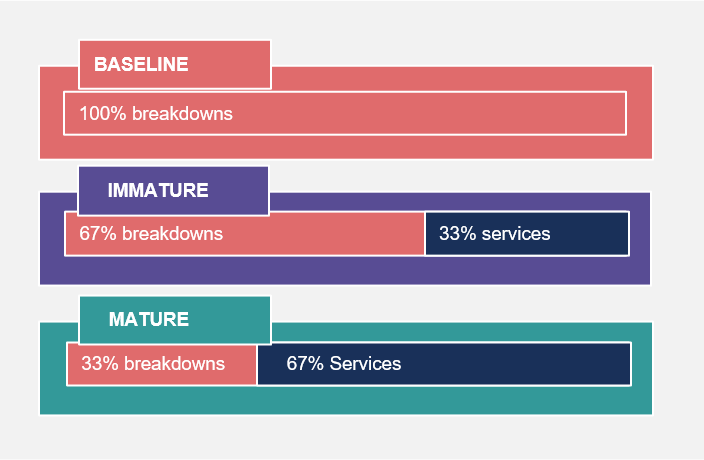 BASELINE

100% breakdowns

IMMATURE

67% breakdowns

33% services

MATURE

33% breakdowns

67% Services